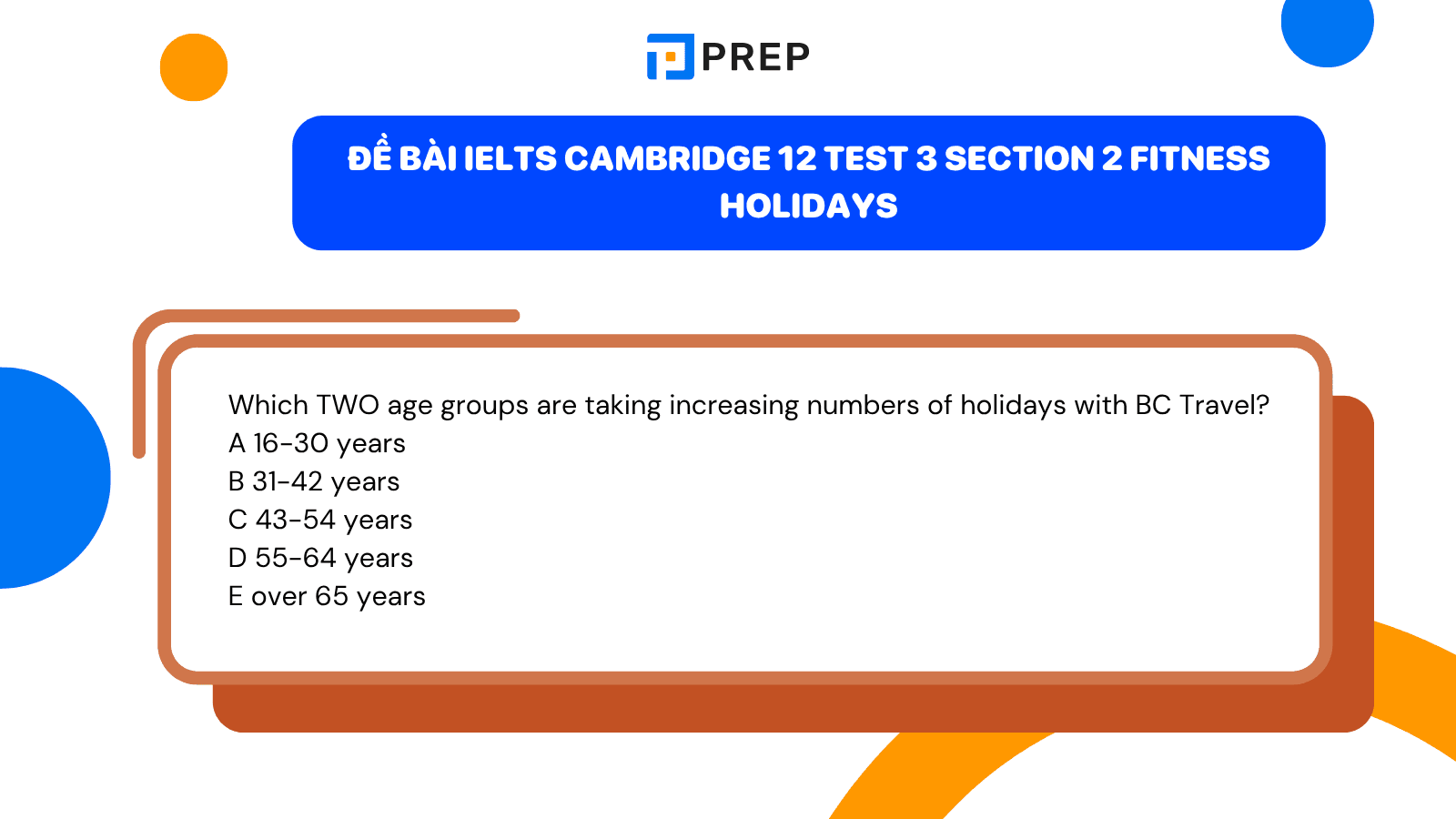 PREP

ĐỀ BÀI IELTS CAMBRIDGE 12 TEST 3 SECTION 2 FITNESS HOLIDAYS

Which TWO age groups are taking increasing numbers of holidays with BC Travel?
A 16-30 years
B 31-42 years
C 43-54 years
D 55-64 years
E over 65 years